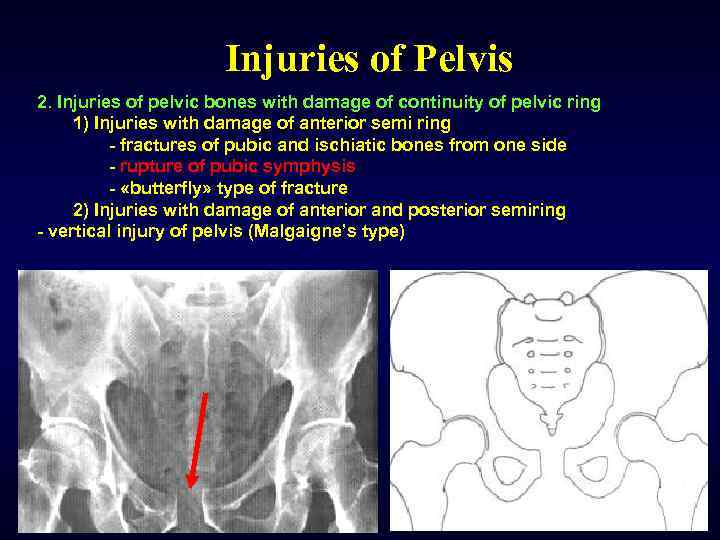 Injuries of Pelvis

2. Injuries of pelvic bones with damage of continuity of pelvic ring

1) Injuries with damage of anterior semi ring

- fractures of pubic and ischiatic bones from one side

- rupture of pubic symphysis

- «butterfly» type of fracture

2) Injuries with damage of anterior and posterior semiring

- vertical injury of pelvis (Malgaigne's type)